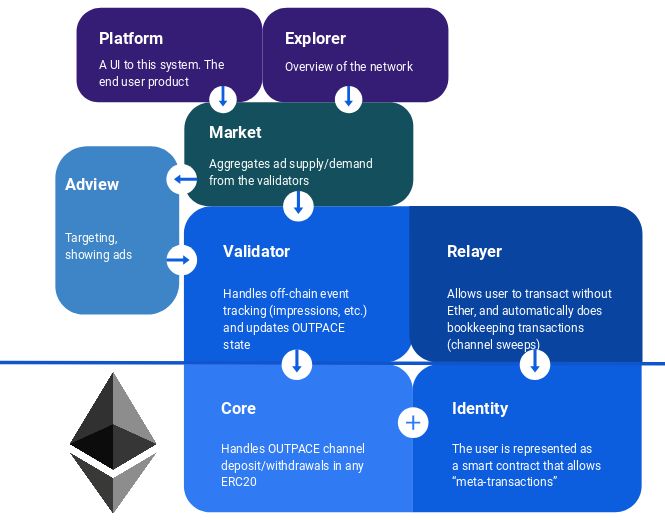 Platform

A UI to this system. The end user product

Explorer

Overview of the network

Market

Aggregates ad supply/demand from the validators

Adview

Targeting, showing ads

Validator

Handles off-chain event tracking (impressions, etc.) and updates OUTPACE state

Relayer

Allows user to transact without Ether, and automatically does bookkeeping transactions (channel sweeps)

Core

Handles OUTPACE channel deposit/withdrawals in any ERC20

Identity

The user is represented as a smart contract that allows "meta-transactions"